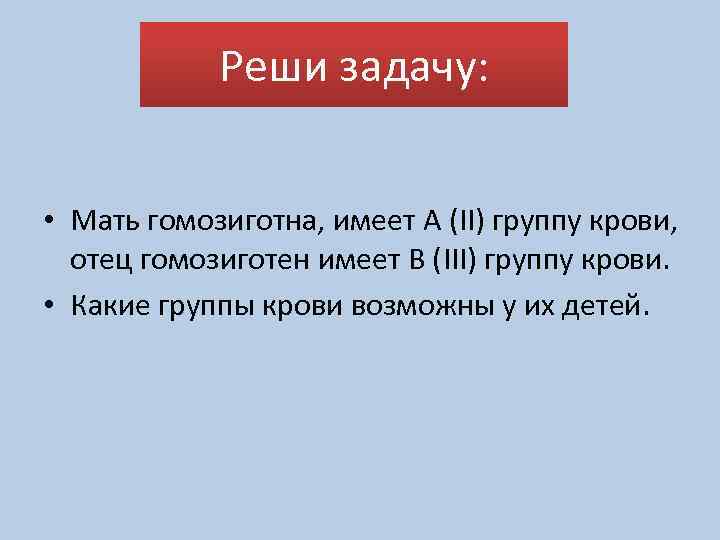 Реши задачу:

• Мать гомозиготна, имеет А (II) группу крови, отец гомозиготен имеет В (III) группу крови.
• Какие группы крови возможны у их детей.